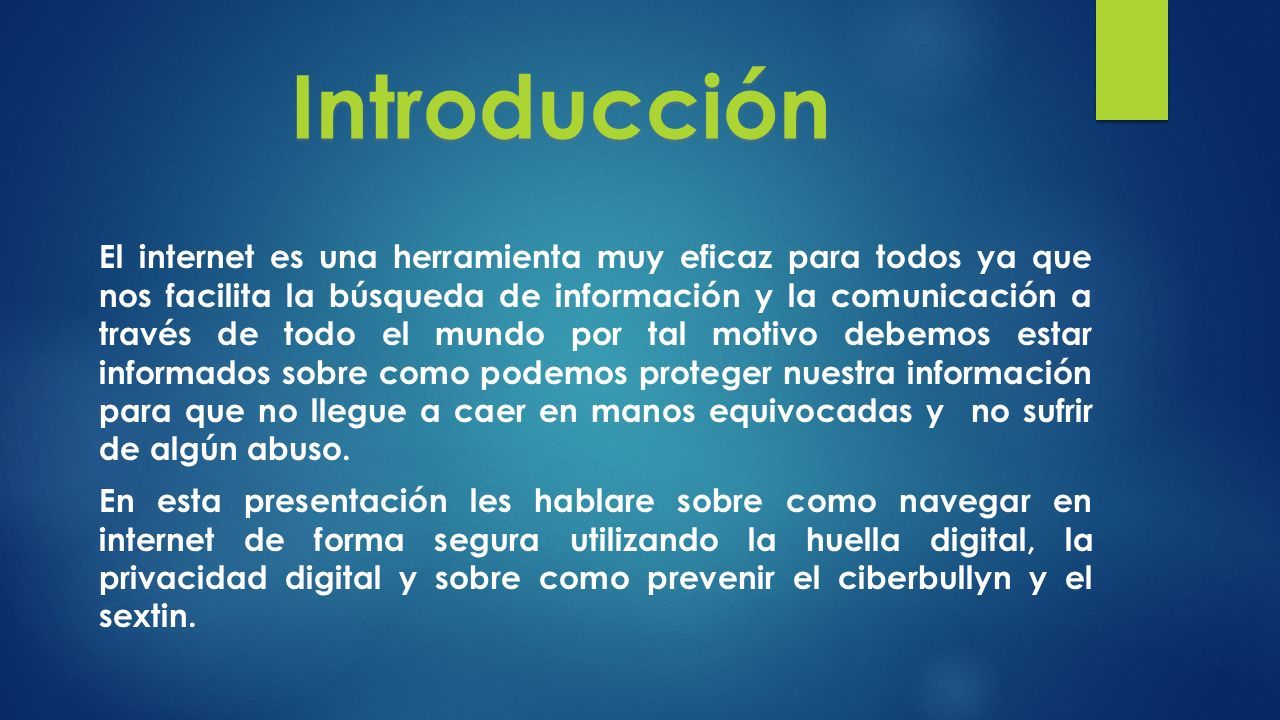 Introducción

El internet es una herramienta muy eficaz para todos ya que nos facilita la búsqueda de información y la comunicación a través de todo el mundo por tal motivo debemos estar informados sobre como podemos proteger nuestra información para que no llegue a caer en manos equivocadas y no sufrir de algún abuso.

En esta presentación les hablare sobre como navegar en internet de forma segura utilizando la huella digital, la privacidad digital y sobre como prevenir el ciberbullyn y el sextin.